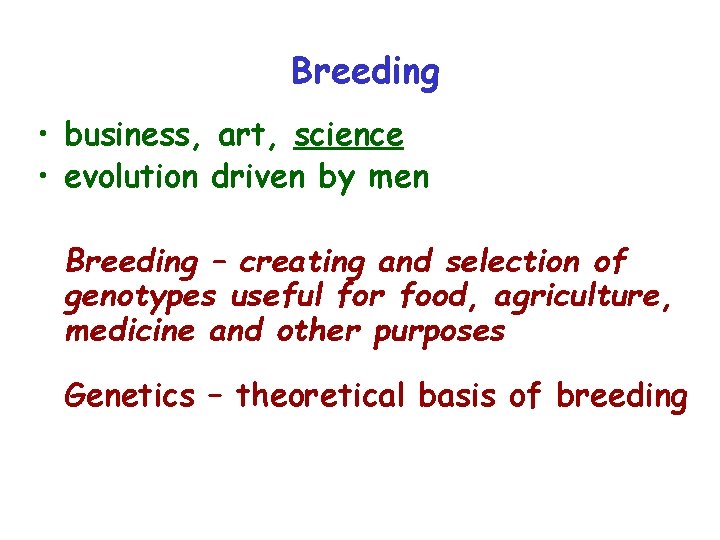 Breeding

• business, art, science
• evolution driven by men

Breeding – creating and selection of genotypes useful for food, agriculture, medicine and other purposes

Genetics – theoretical basis of breeding